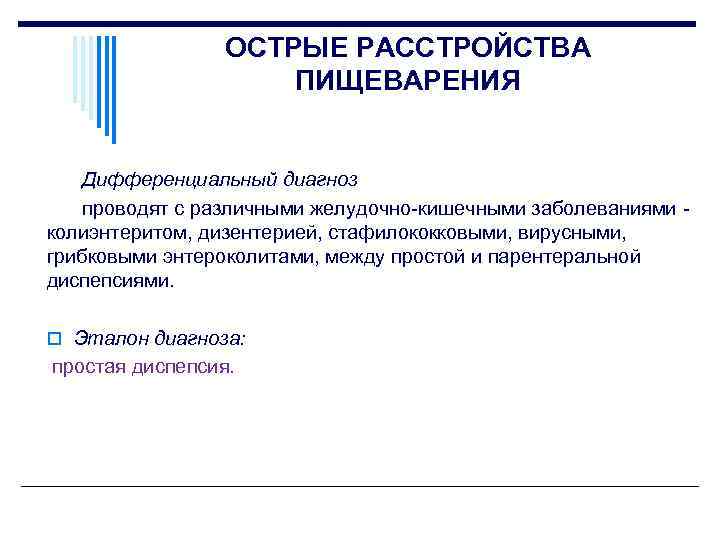 ОСТРЫЕ РАССТРОЙСТВА ПИЩЕВАРЕНИЯ

Дифференциальный диагноз

проводят с различными желудочно-кишечными заболеваниями - колиэнтеритом, дизентерией, стафилококковыми, вирусными, грибковыми энтероколитами, между простой и парентеральной диспепсиями.

Эталон диагноза:

простая диспепсия.